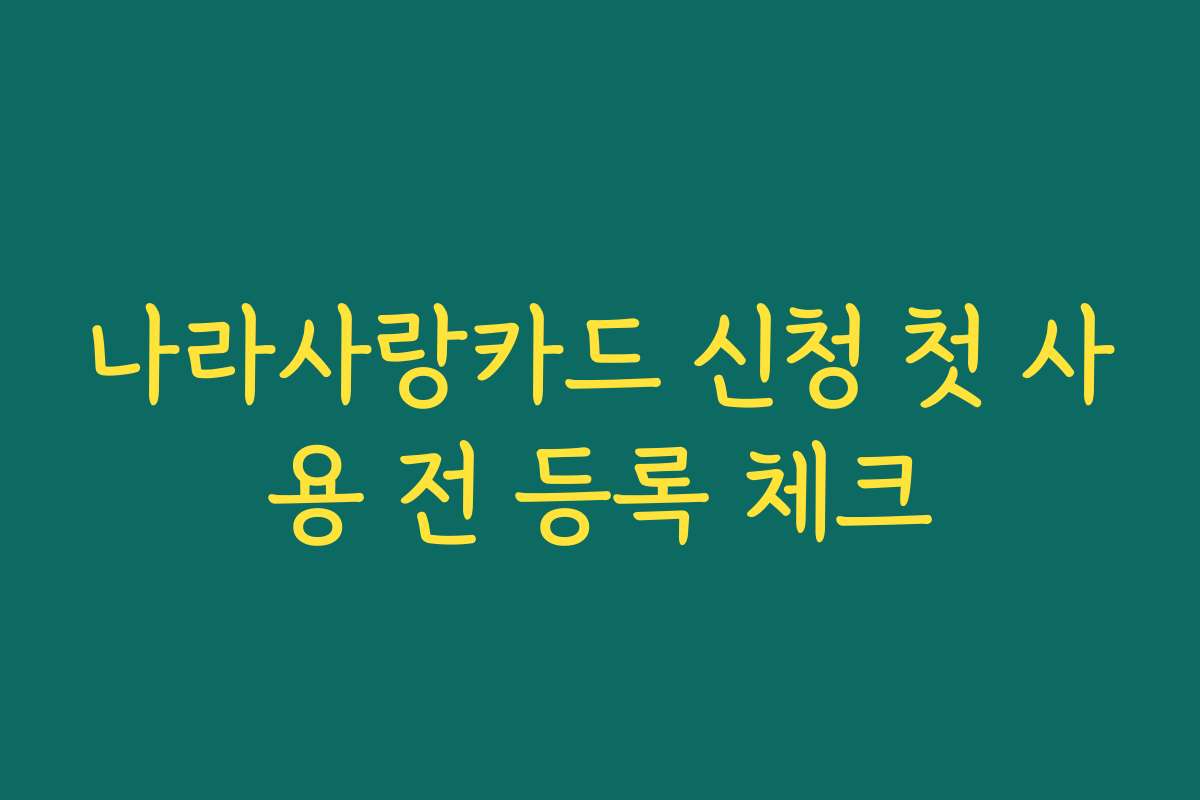 나라사랑카드 신청 첫 사용 전 등록 체크